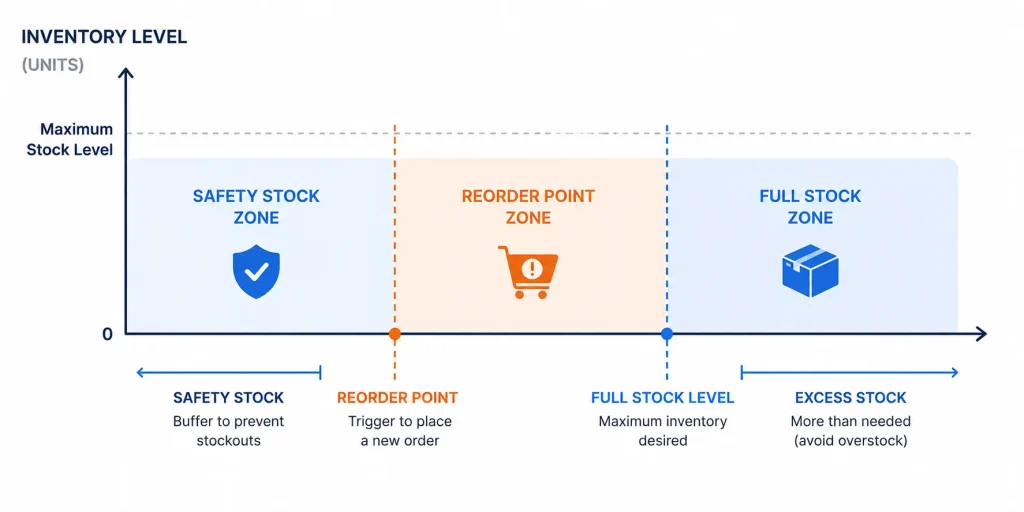 INVENTORY LEVEL
(UNITS)

Maximum Stock Level

0

SAFETY STOCK ZONE

REORDER POINT ZONE

FULL STOCK ZONE

SAFETY STOCK
Buffer to prevent stockouts

REORDER POINT
Trigger to place a new order

FULL STOCK LEVEL
Maximum inventory desired

EXCESS STOCK
More than needed (avoid overstock)